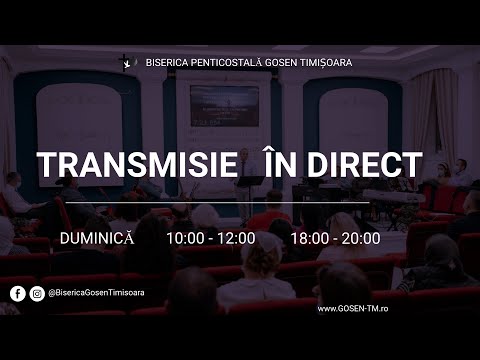 BISERICA PENTICOSTALĂ GOSEN TIMIȘOARA

TRANSMISIE ÎN DIRECT

DUMINICĂ 10:00 - 12:00 18:00 - 20:00

@BisericaGosenTimisoara

www.GOSEN-TM.ro